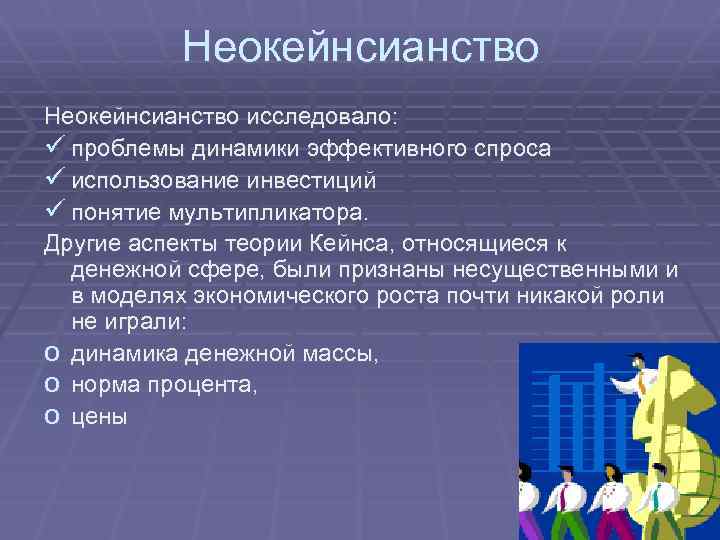 Неокейнсианство

Неокейнсианство исследовало:
✓ проблемы динамики эффективного спроса
✓ использование инвестиций
✓ понятие мультипликатора.
Другие аспекты теории Кейнса, относящиеся к денежной сфере, были признаны несущественными и в моделях экономического роста почти никакой роли не играли:
o динамика денежной массы,
o норма процента,
o цены